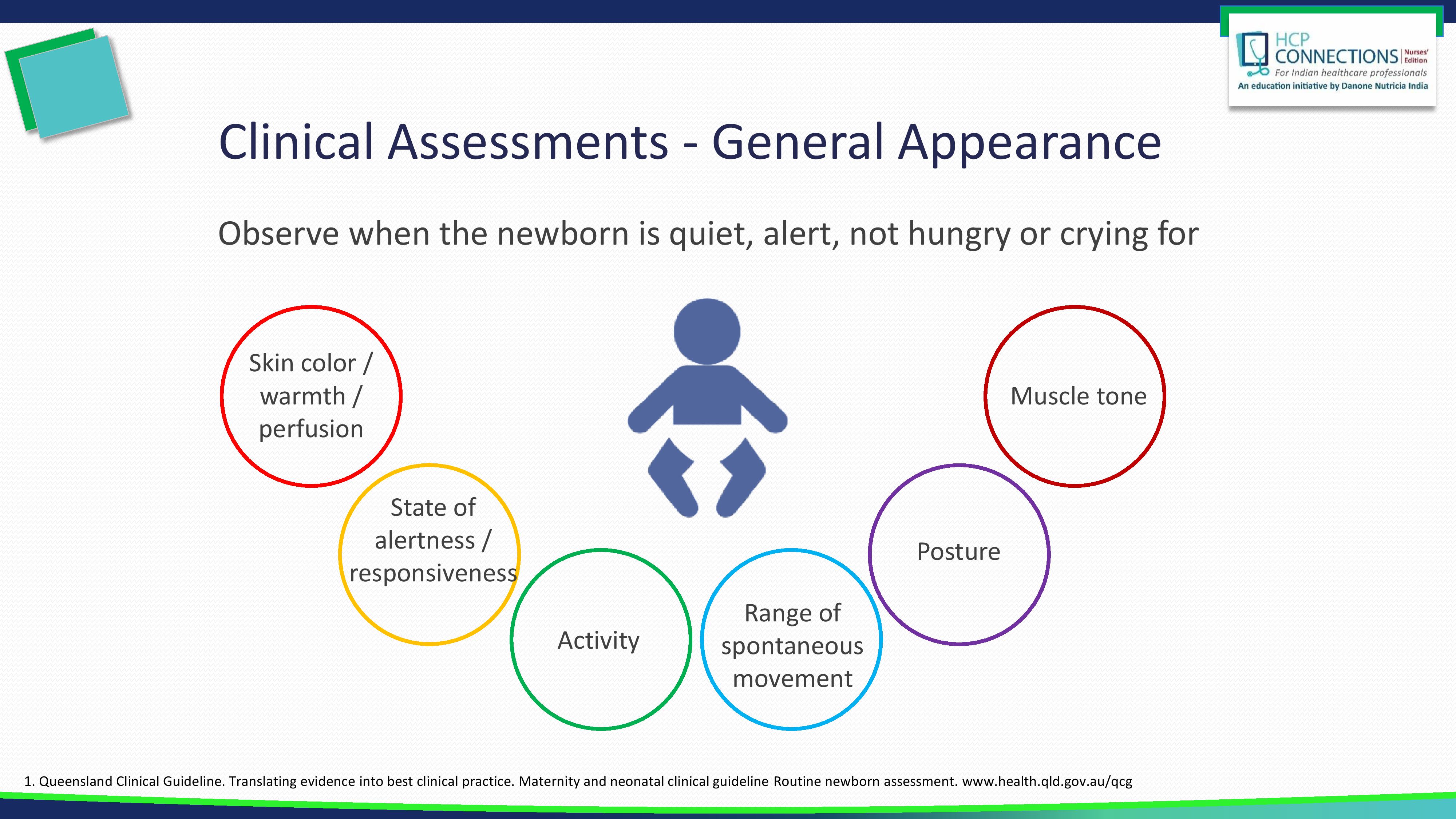 HCP CONNECTIONS Nurses' Edition
For Indian healthcare professionals
An education initiative by Danone Nutricia India

Clinical Assessments - General Appearance

Observe when the newborn is quiet, alert, not hungry or crying for

Skin color / warmth / perfusion

State of alertness / responsiveness

Activity

Range of spontaneous movement

Posture

Muscle tone

1. Queensland Clinical Guideline. Translating evidence into best clinical practice. Maternity and neonatal clinical guideline Routine newborn assessment. www.health.qld.gov.au/qcg